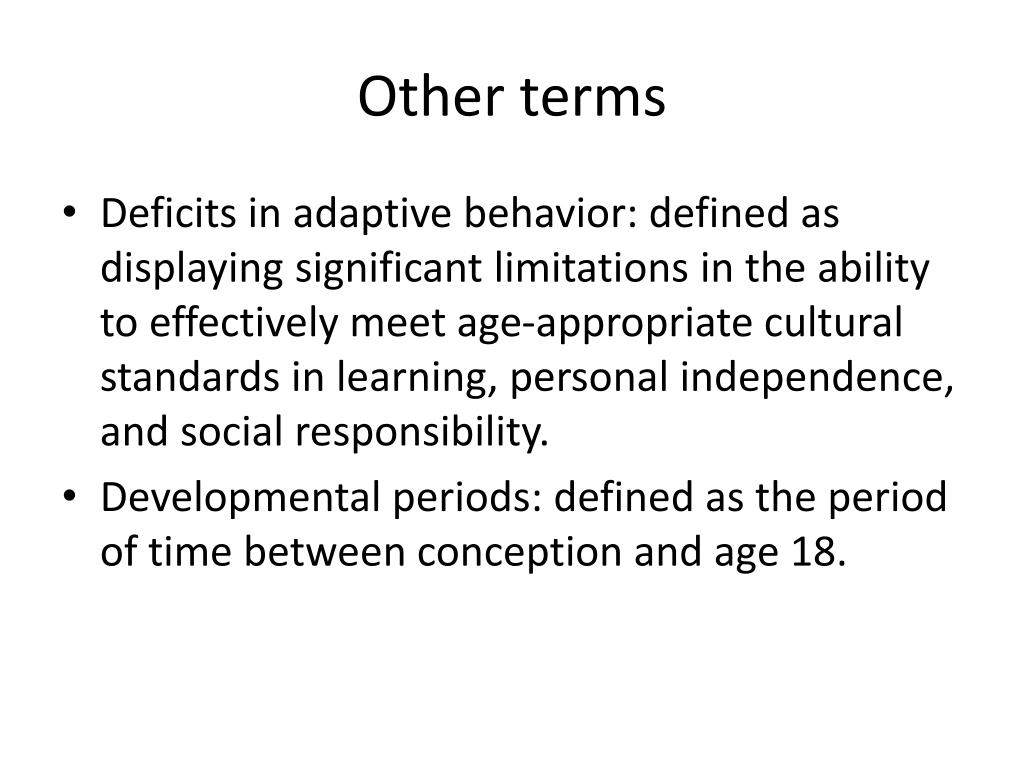 Other terms

• Deficits in adaptive behavior: defined as displaying significant limitations in the ability to effectively meet age-appropriate cultural standards in learning, personal independence, and social responsibility.
• Developmental periods: defined as the period of time between conception and age 18.